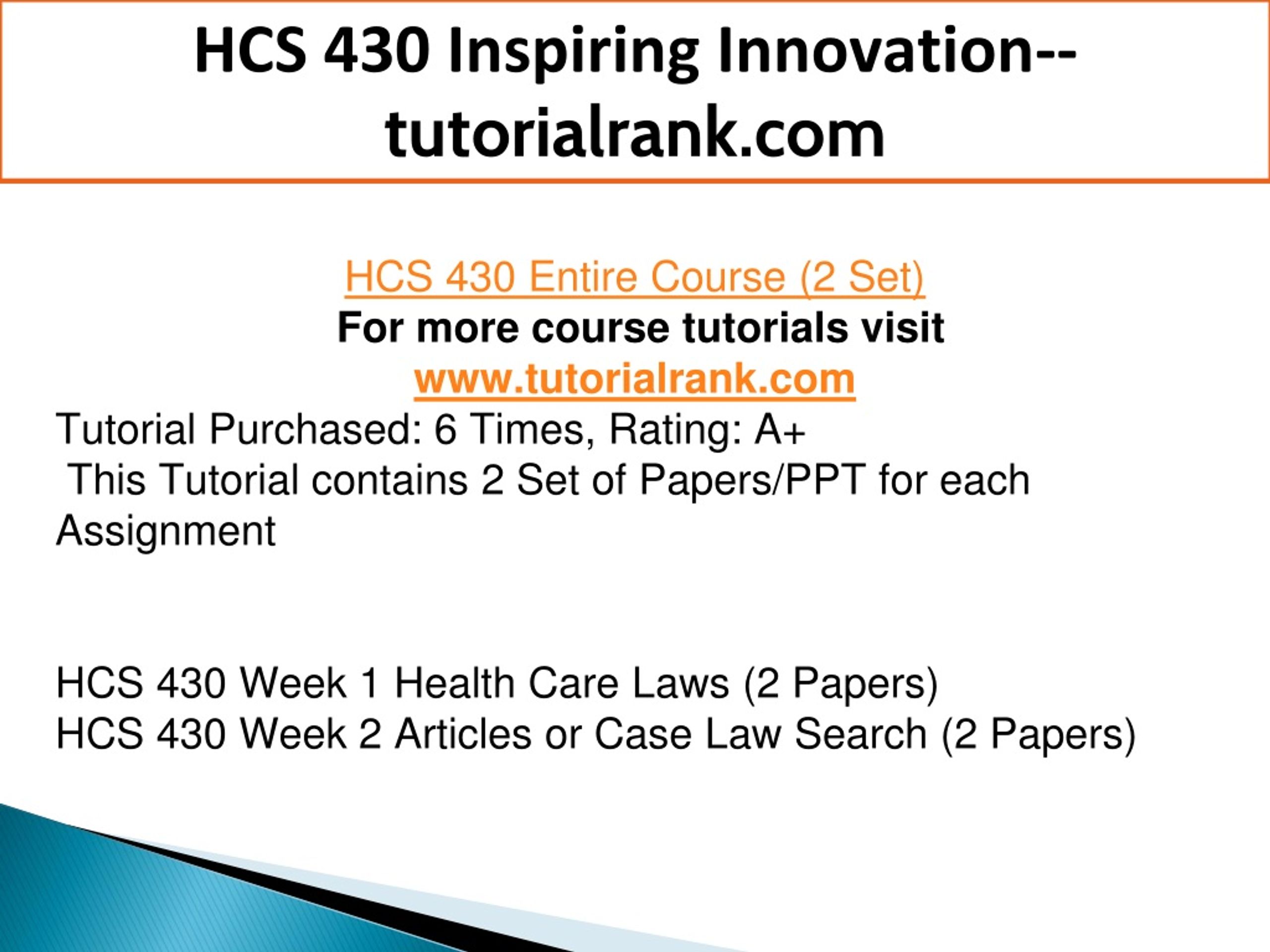 HCS 430 Inspiring Innovation--tutorialrank.com

HCS 430 Entire Course (2 Set)
For more course tutorials visit
www.tutorialrank.com
Tutorial Purchased: 6 Times, Rating: A+
This Tutorial contains 2 Set of Papers/PPT for each Assignment

HCS 430 Week 1 Health Care Laws (2 Papers)
HCS 430 Week 2 Articles or Case Law Search (2 Papers)